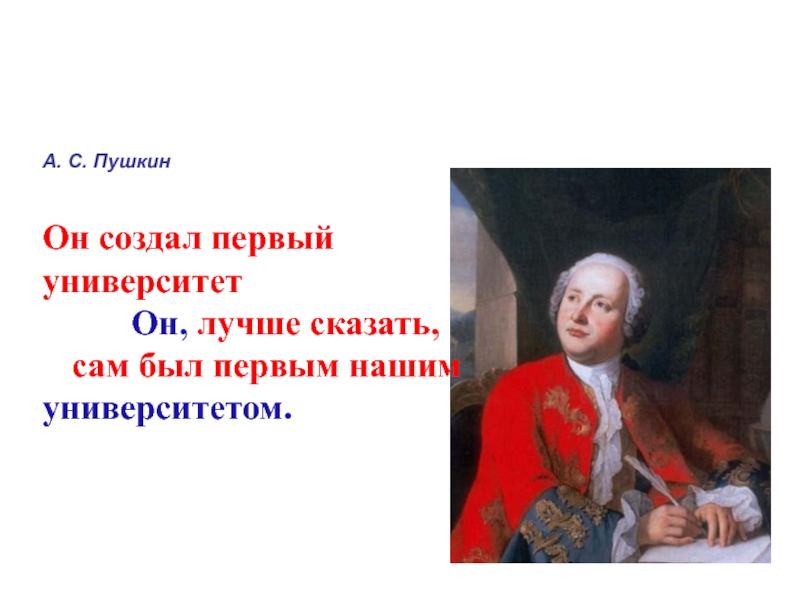 А. С. Пушкин

Он создал первый университет
Он, лучше сказать, сам был первым нашим университетом.